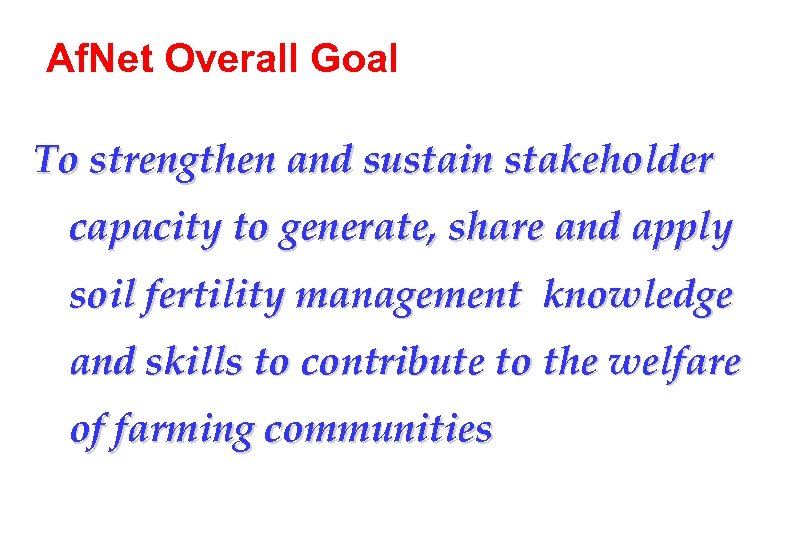 AfNet Overall Goal

To strengthen and sustain stakeholder capacity to generate, share and apply soil fertility management knowledge and skills to contribute to the welfare of farming communities